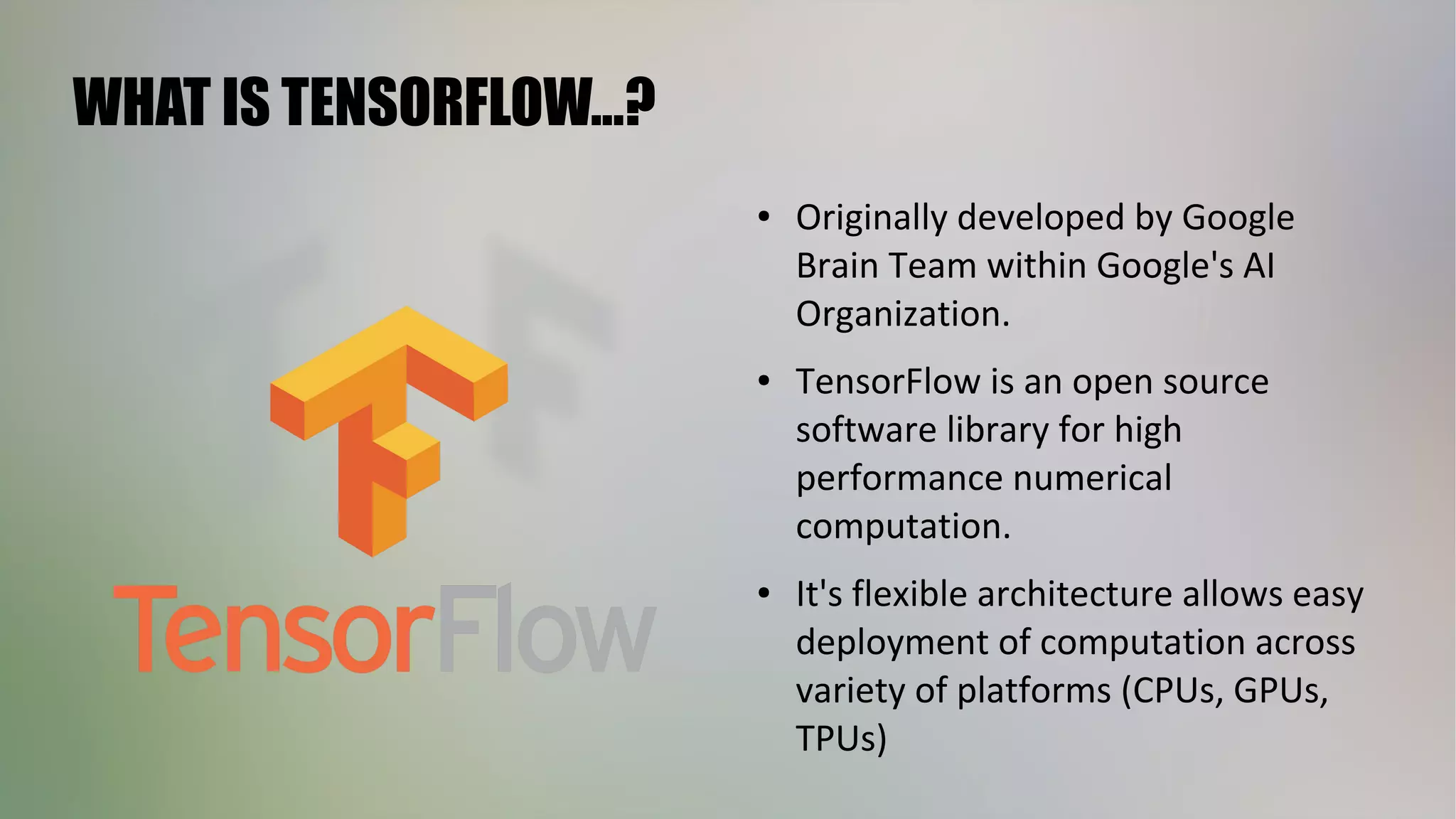 WHAT IS TENSORFLOW...?

TensorFlow

• Originally developed by Google Brain Team within Google's AI Organization.

• TensorFlow is an open source software library for high performance numerical computation.

• It's flexible architecture allows easy deployment of computation across variety of platforms (CPUs, GPUs, TPUs)